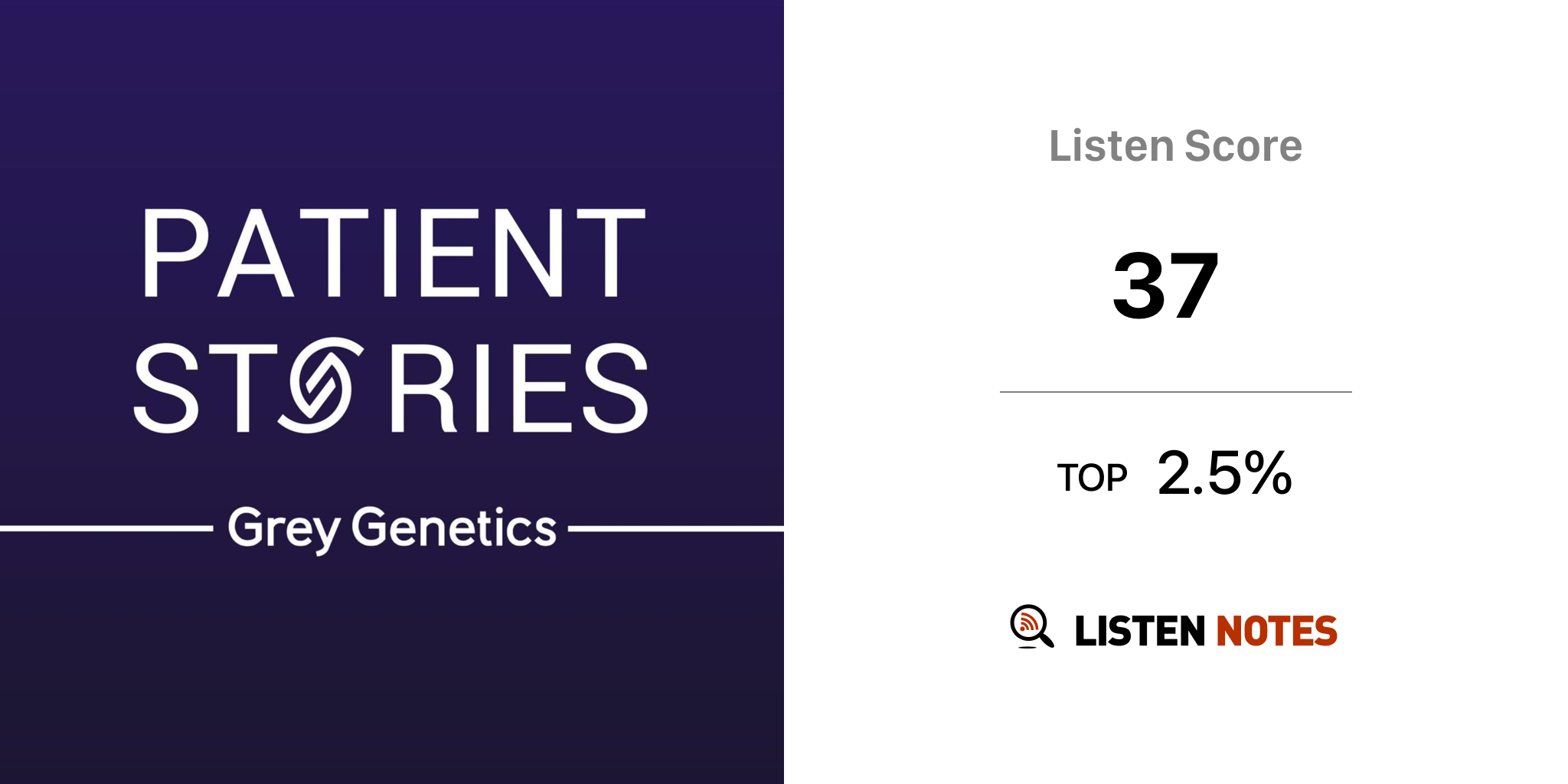 PATIENT STORIES

Grey Genetics

Listen Score

37

TOP 2.5%

LISTEN NOTES